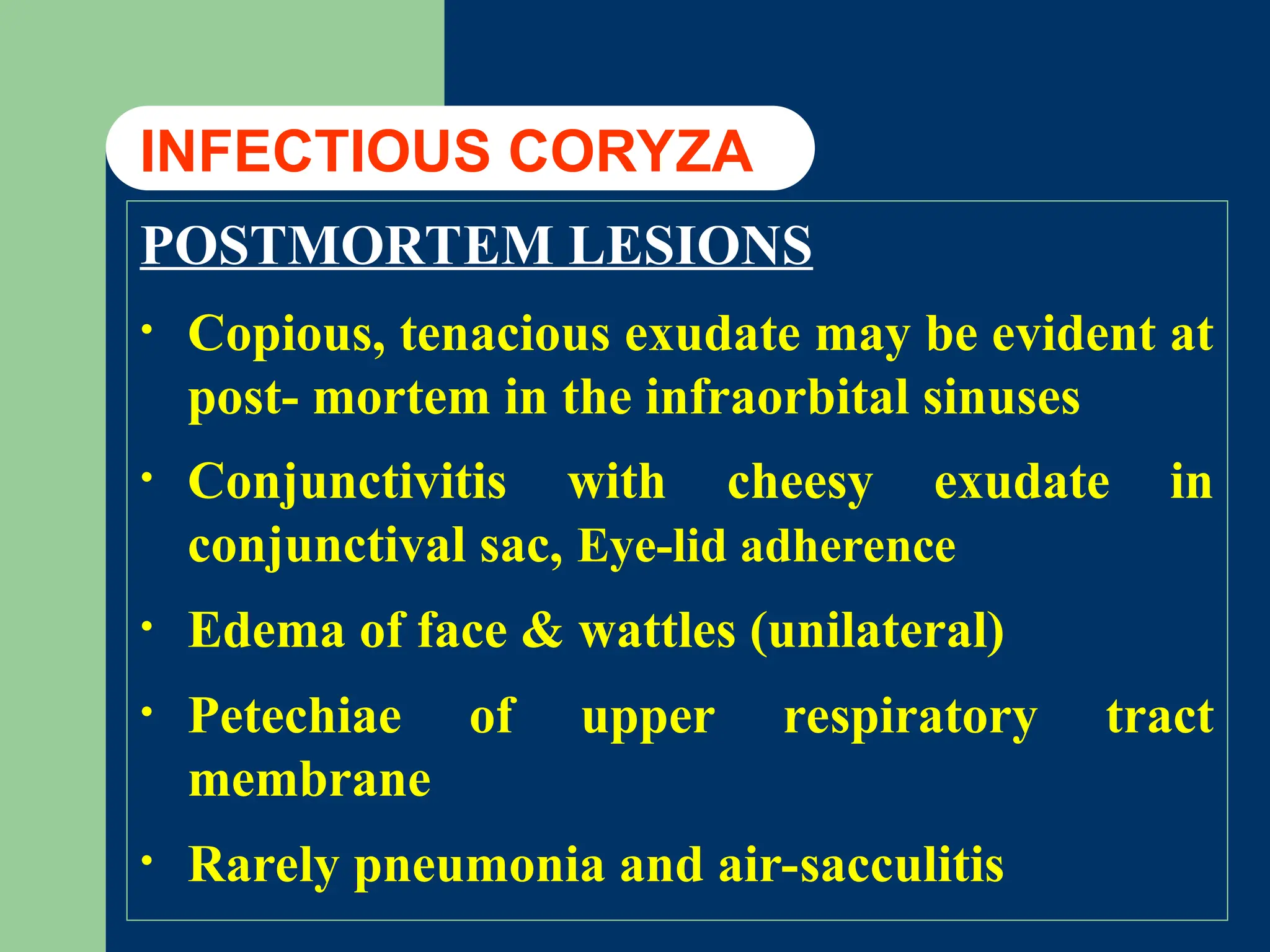 INFECTIOUS CORYZA

POSTMORTEM LESIONS

• Copious, tenacious exudate may be evident at post- mortem in the infraorbital sinuses

• Conjunctivitis with cheesy exudate in conjunctival sac, Eye-lid adherence

• Edema of face & wattles (unilateral)

• Petechiae of upper respiratory tract membrane

• Rarely pneumonia and air-sacculitis